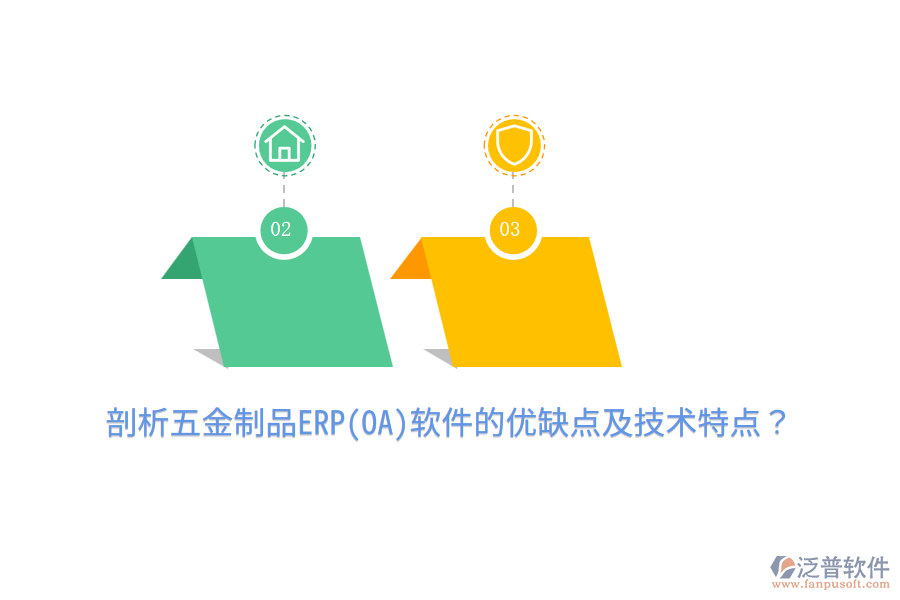 02

03

剖析五金制品ERP(OA)软件的优缺点及技术特点？

泛普软件
www.fanpusoft.com